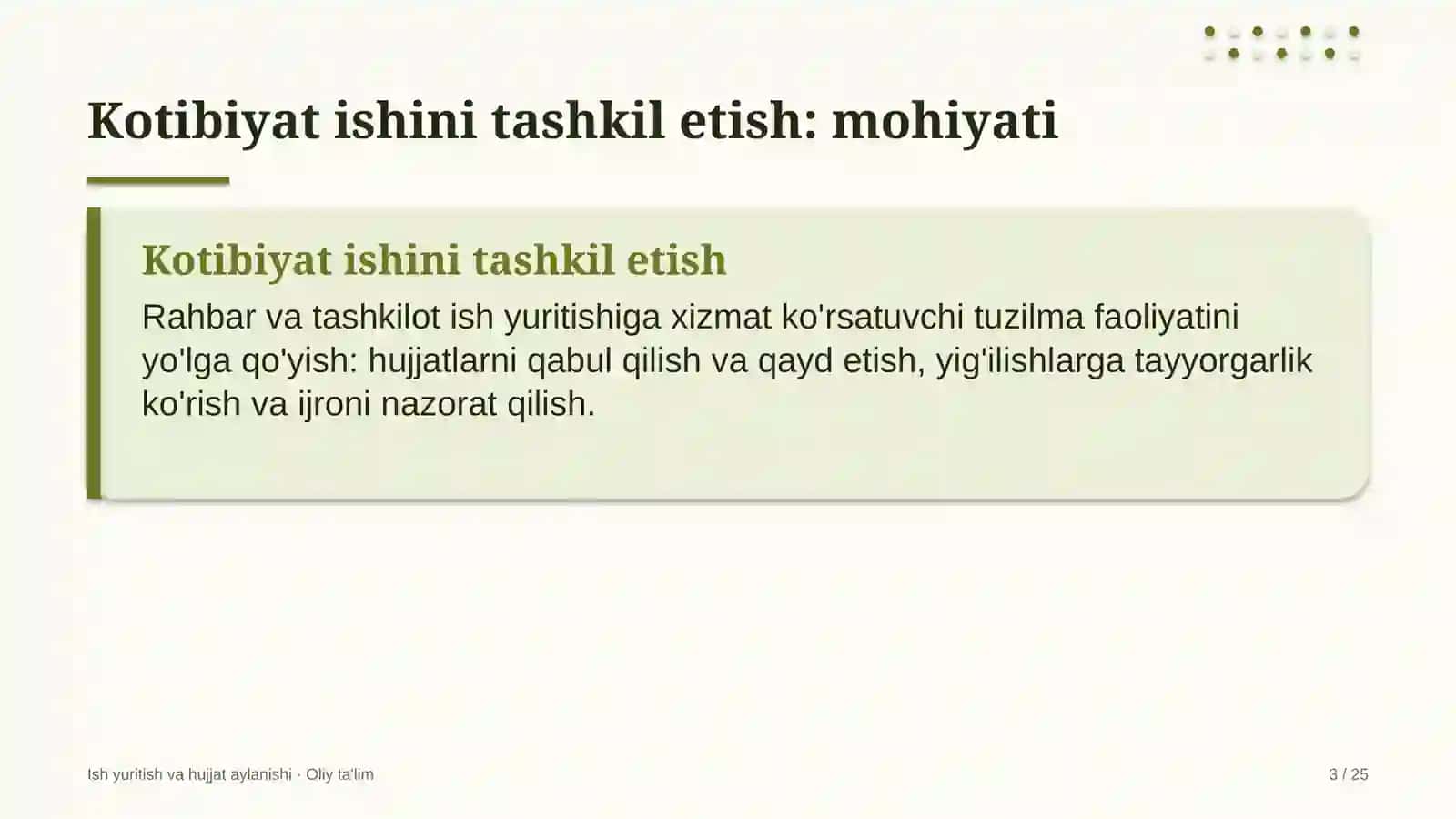 Kotibiyat ishini tashkil etish: mohiyati

Kotibiyat ishini tashkil etish

Rahbar va tashkilot ish yuritishiga xizmat ko'rsatuvchi tuzilma faoliyatini yo'lga qo'yish: hujjatlarni qabul qilish va qayd etish, yig'ilishlarga tayyorgarlik ko'rish va ijroni nazorat qilish.

Ish yuritish va hujjat aylanishi · Oliy ta'lim

3 / 25